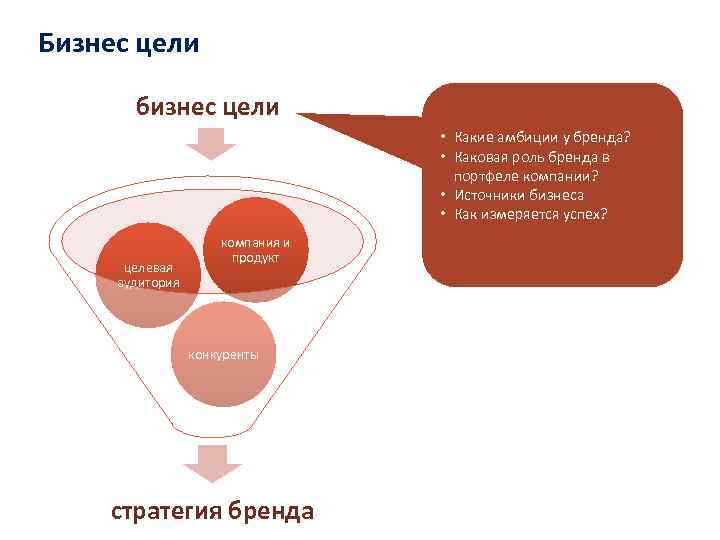 Бизнес цели

бизнес цели

• Какие амбиции у бренда?
• Каковая роль бренда в портфеле компании?
• Источники бизнеса
• Как измеряется успех?

компания и продукт

целевая аудитория

конкуренты

стратегия бренда